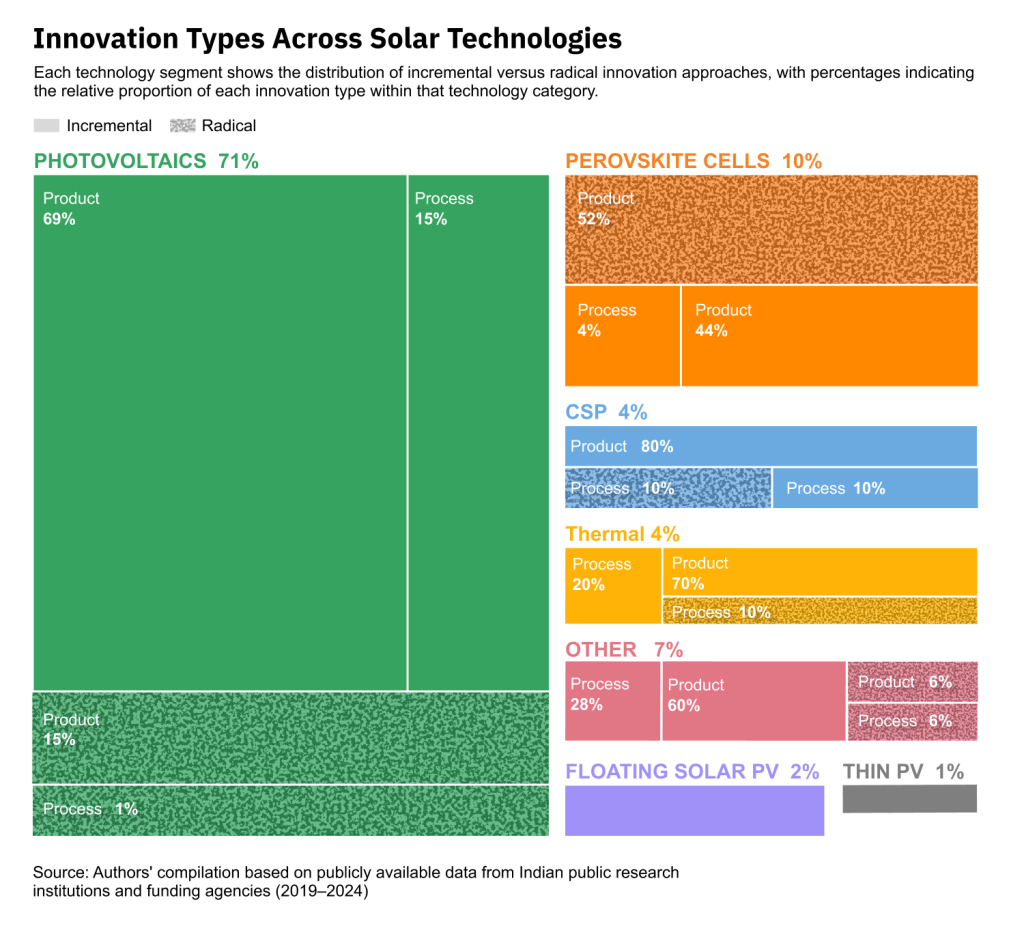 Innovation Types Across Solar Technologies

Each technology segment shows the distribution of incremental versus radical innovation approaches, with percentages indicating the relative proportion of each innovation type within that technology category.

Incremental Radical

PHOTOVOLTAICS 71%

Product
69%

Process
15%

Product
15%

Process 1%

PEROVSKITE CELLS 10%

Product
52%

Process
4%

Product
44%

CSP 4%

Product 80%

Process 10%

Process 10%

Thermal 4%

Process
20%

Product
70%

Process 10%

OTHER 7%

Process
28%

Product
60%

Product 6%

Process 6%

FLOATING SOLAR PV 2%

THIN PV 1%

Source: Authors' compilation based on publicly available data from Indian public research institutions and funding agencies (2019–2024)